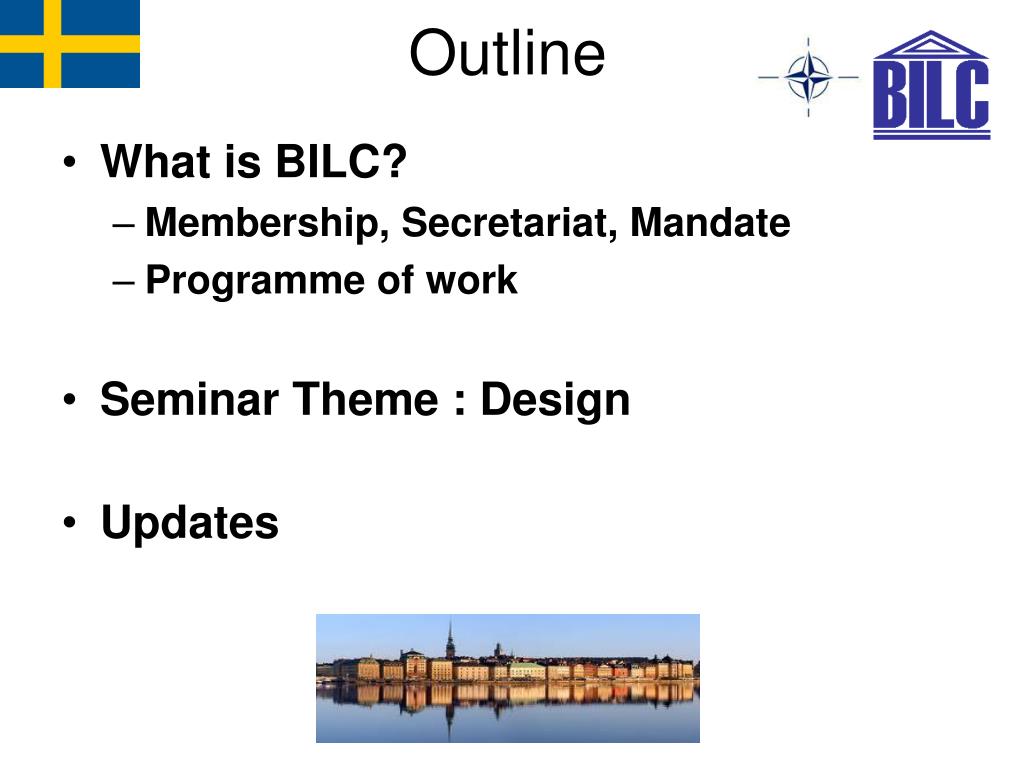 Outline

BILC

• What is BILC?
– Membership, Secretariat, Mandate
– Programme of work

• Seminar Theme : Design

• Updates